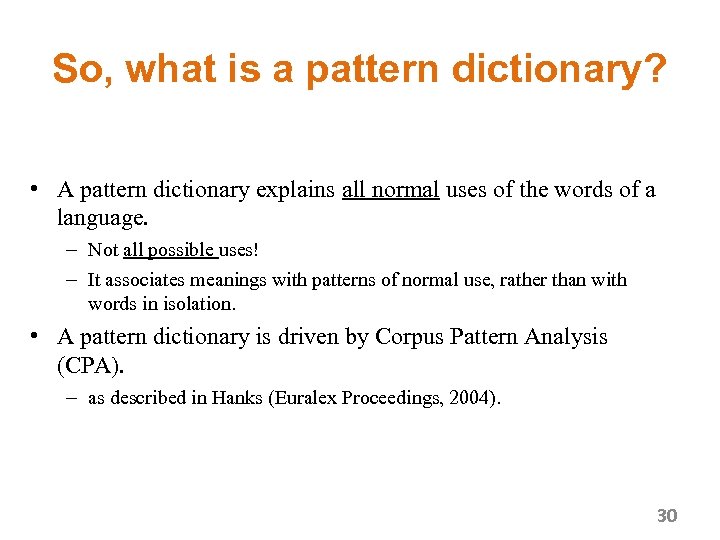 So, what is a pattern dictionary?

• A pattern dictionary explains all normal uses of the words of a language.
– Not all possible uses!
– It associates meanings with patterns of normal use, rather than with words in isolation.

• A pattern dictionary is driven by Corpus Pattern Analysis (CPA).
– as described in Hanks (Euralex Proceedings, 2004).

30